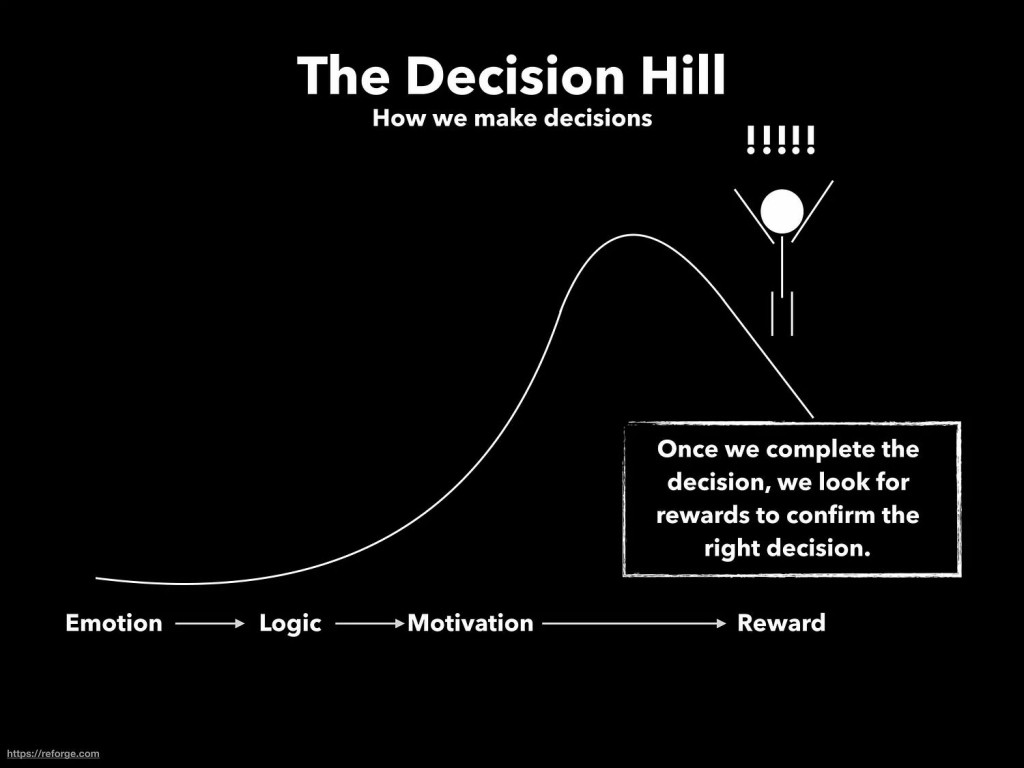 The Decision Hill
How we make decisions

!!!!!

Once we complete the decision, we look for rewards to confirm the right decision.

Emotion → Logic → Motivation → Reward

https://reforge.com